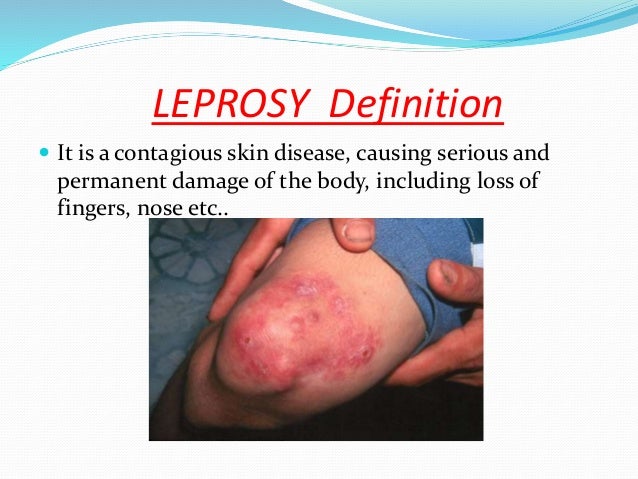 LEPROSY Definition

It is a contagious skin disease, causing serious and permanent damage of the body, including loss of fingers, nose etc..